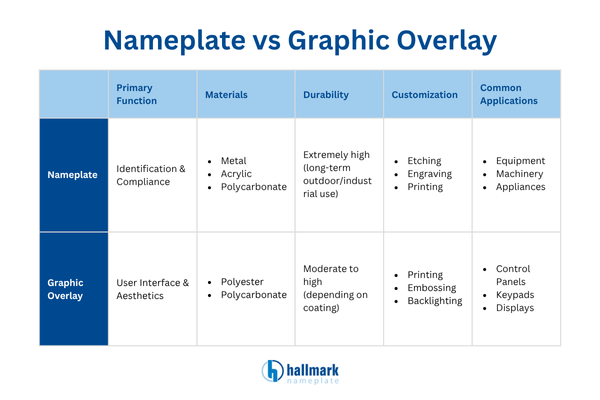 Nameplate vs Graphic Overlay

| | Primary Function | Materials | Durability | Customization | Common Applications |
|---|---|---|---|---|---|
| Nameplate | Identification & Compliance | • Metal • Acrylic • Polycarbonate | Extremely high (long-term outdoor/industrial use) | • Etching • Engraving • Printing | • Equipment • Machinery • Appliances |
| Graphic Overlay | User Interface & Aesthetics | • Polyester • Polycarbonate | Moderate to high (depending on coating) | • Printing • Embossing • Backlighting | • Control Panels • Keypads • Displays |

hallmark nameplate